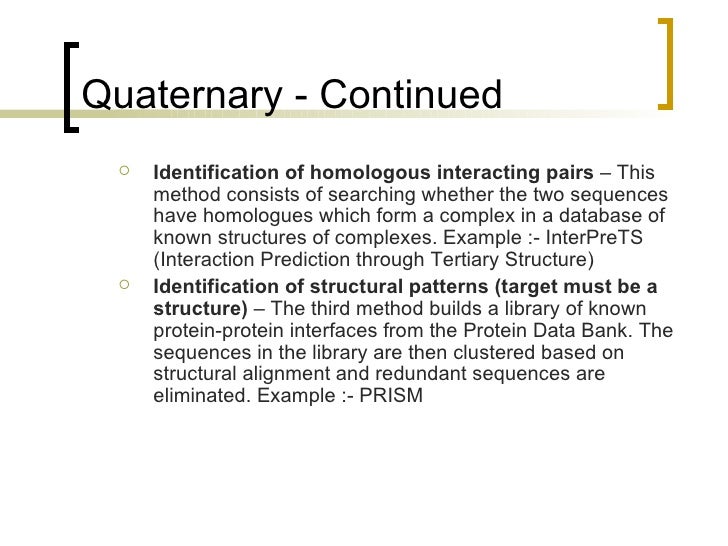 Quaternary - Continued

Identification of homologous interacting pairs – This method consists of searching whether the two sequences have homologues which form a complex in a database of known structures of complexes. Example :- InterPreTS (Interaction Prediction through Tertiary Structure)

Identification of structural patterns (target must be a structure) – The third method builds a library of known protein-protein interfaces from the Protein Data Bank. The sequences in the library are then clustered based on structural alignment and redundant sequences are eliminated. Example :- PRISM